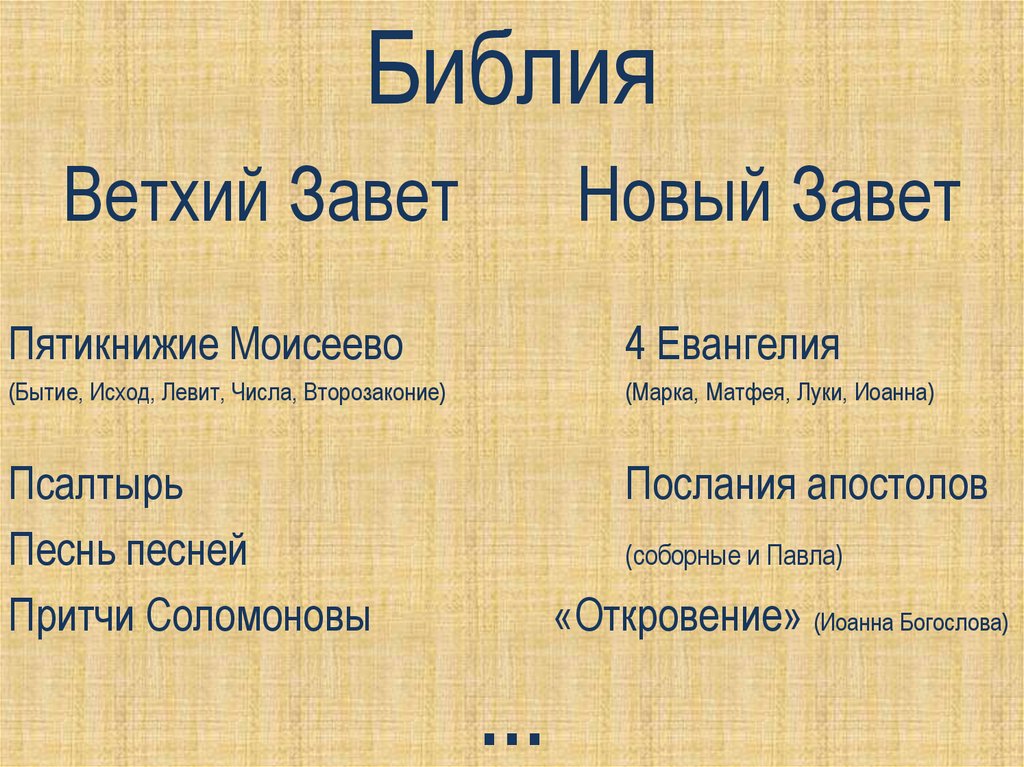 Библия

Ветхий Завет

Пятикнижие Моисеево
(Бытие, Исход, Левит, Числа, Второзаконие)

Псалтырь
Песнь песней
Притчи Соломоновы

Новый Завет

4 Евангелия
(Марка, Матфея, Луки, Иоанна)

Послания апостолов
(соборные и Павла)
«Откровение» (Иоанна Богослова)

...